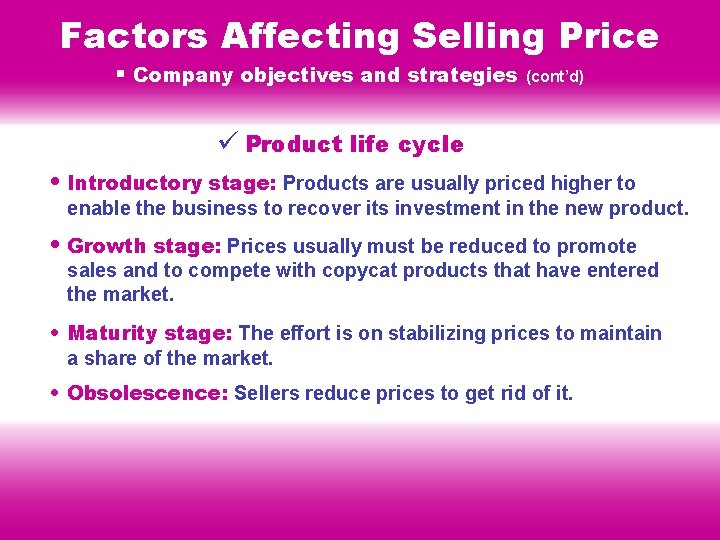 Factors Affecting Selling Price

▪ Company objectives and strategies (cont'd)

✓ Product life cycle

• Introductory stage: Products are usually priced higher to enable the business to recover its investment in the new product.

• Growth stage: Prices usually must be reduced to promote sales and to compete with copycat products that have entered the market.

• Maturity stage: The effort is on stabilizing prices to maintain a share of the market.

• Obsolescence: Sellers reduce prices to get rid of it.